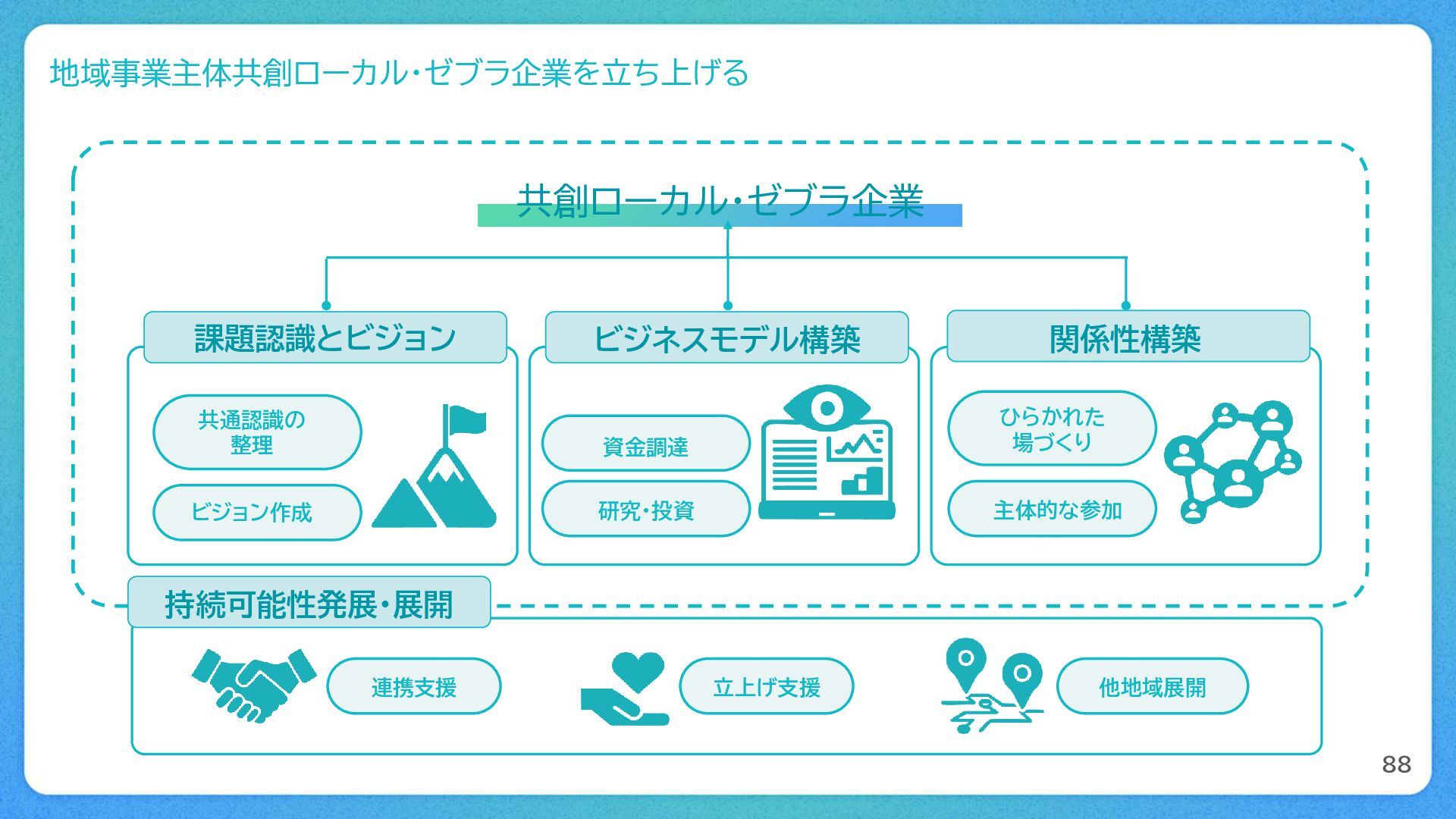 地域事業主体共創ローカル・ゼブラ企業を立ち上げる

共創ローカル・ゼブラ企業

課題認識とビジョン

共通認識の整理

ビジョン作成

ビジネスモデル構築

資金調達

研究・投資

関係性構築

ひらかれた場づくり

主体的な参加

持続可能性発展・展開

連携支援

立上げ支援

他地域展開

88